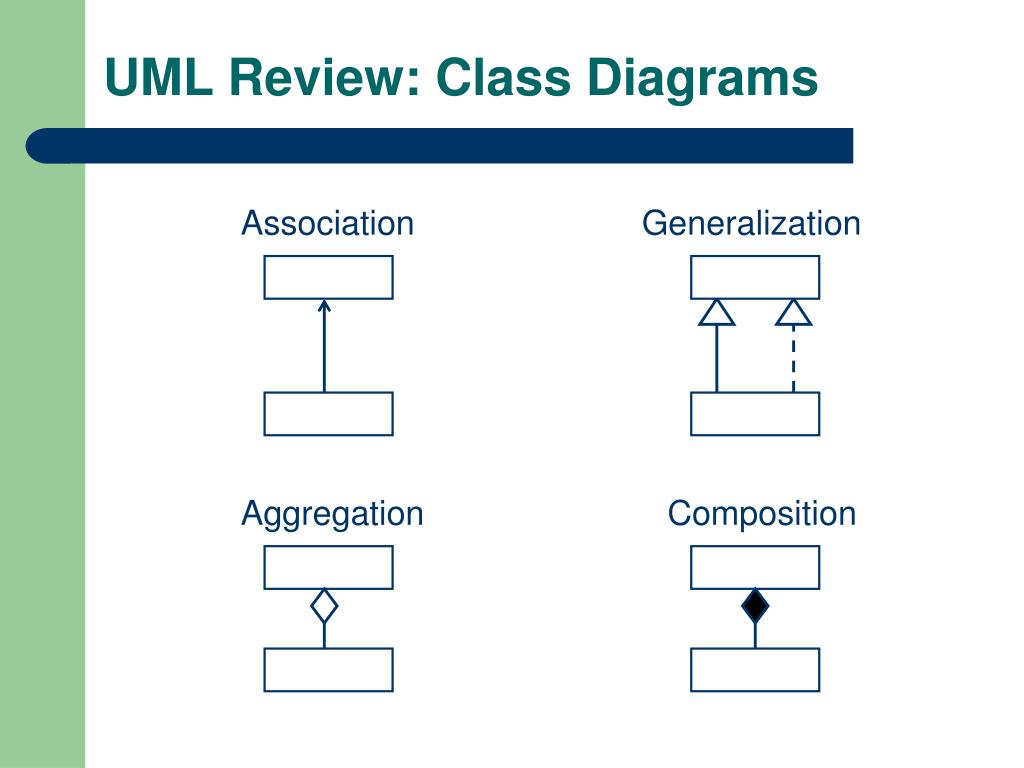 UML Review: Class Diagrams

Association

Generalization

Aggregation

Composition